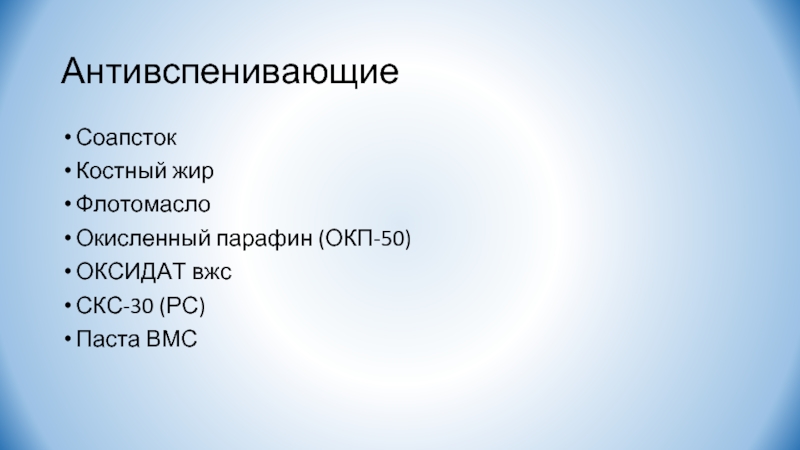 Антивспенивающие

• Соапсток
• Костный жир
• Флотомасло
• Окисленный парафин (ОКП-50)
• ОКСИДАТ вжс
• СКС-30 (РС)
• Паста ВМС